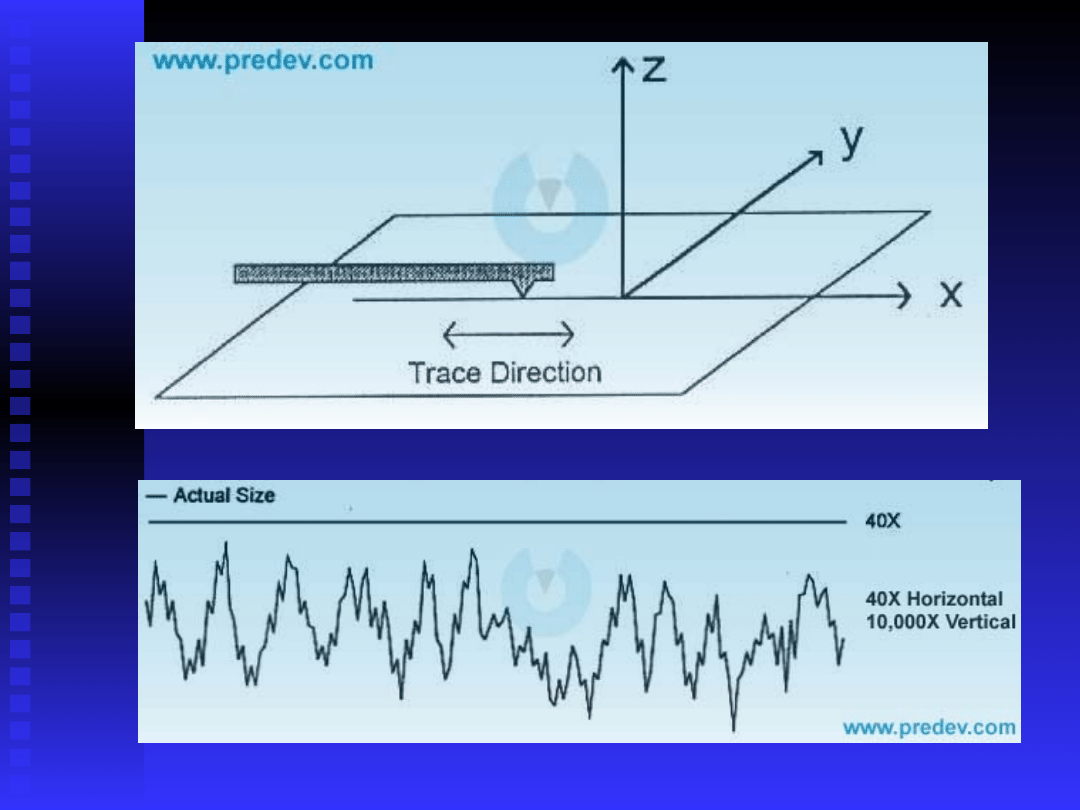 www.predev.com

z

y

x

Trace Direction

— Actual Size

40X

40X Horizontal
10,000X Vertical

www.predev.com